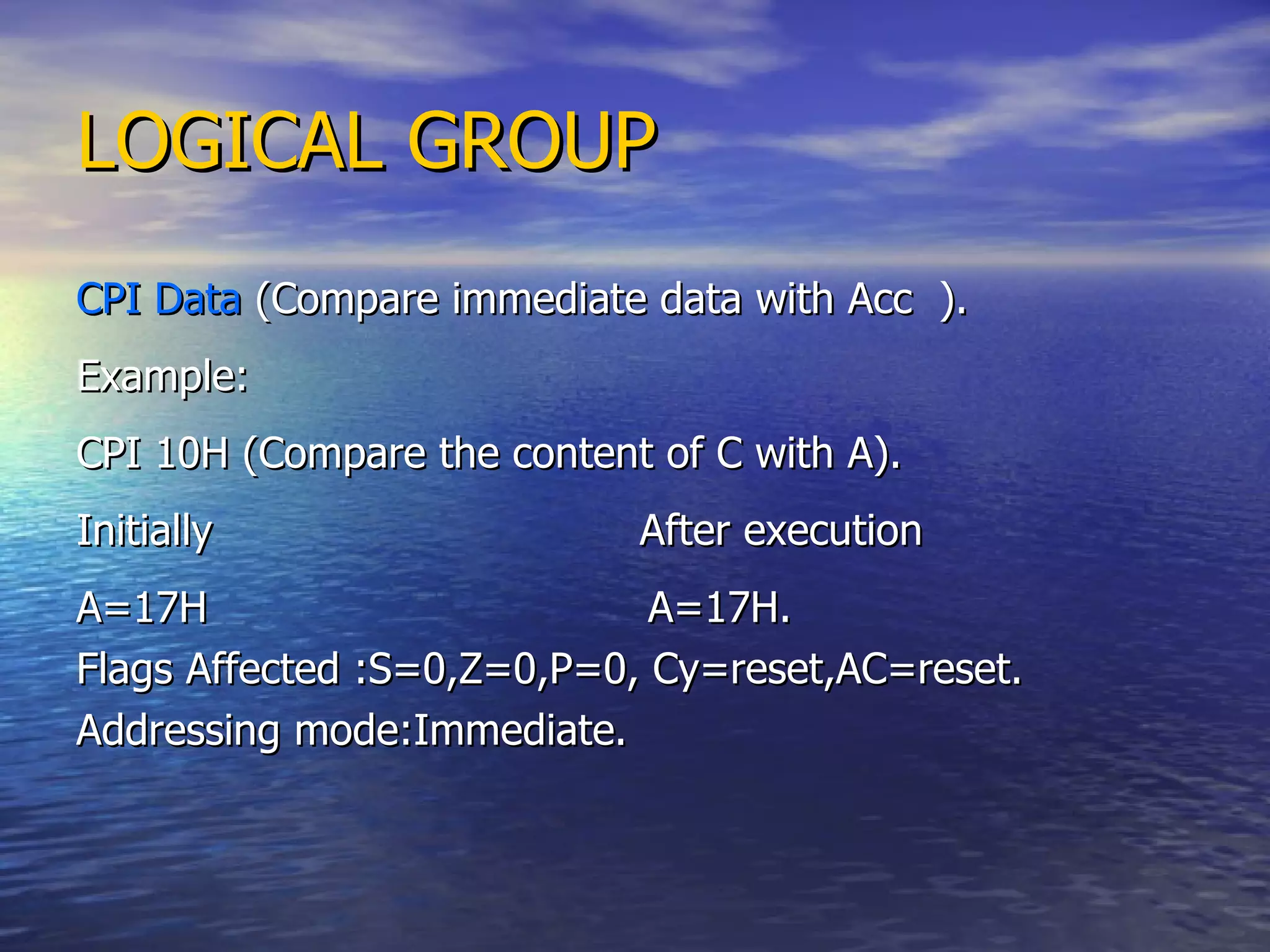 LOGICAL GROUP

CPI Data (Compare immediate data with Acc ).

Example:

CPI 10H (Compare the content of C with A).

Initially After execution

A=17H A=17H.

Flags Affected :S=0,Z=0,P=0, Cy=reset,AC=reset.

Addressing mode:Immediate.